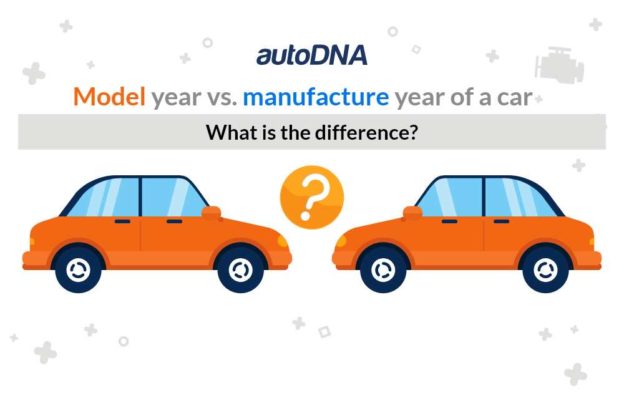 autoDNA

Model year vs. manufacture year of a car

What is the difference?

?